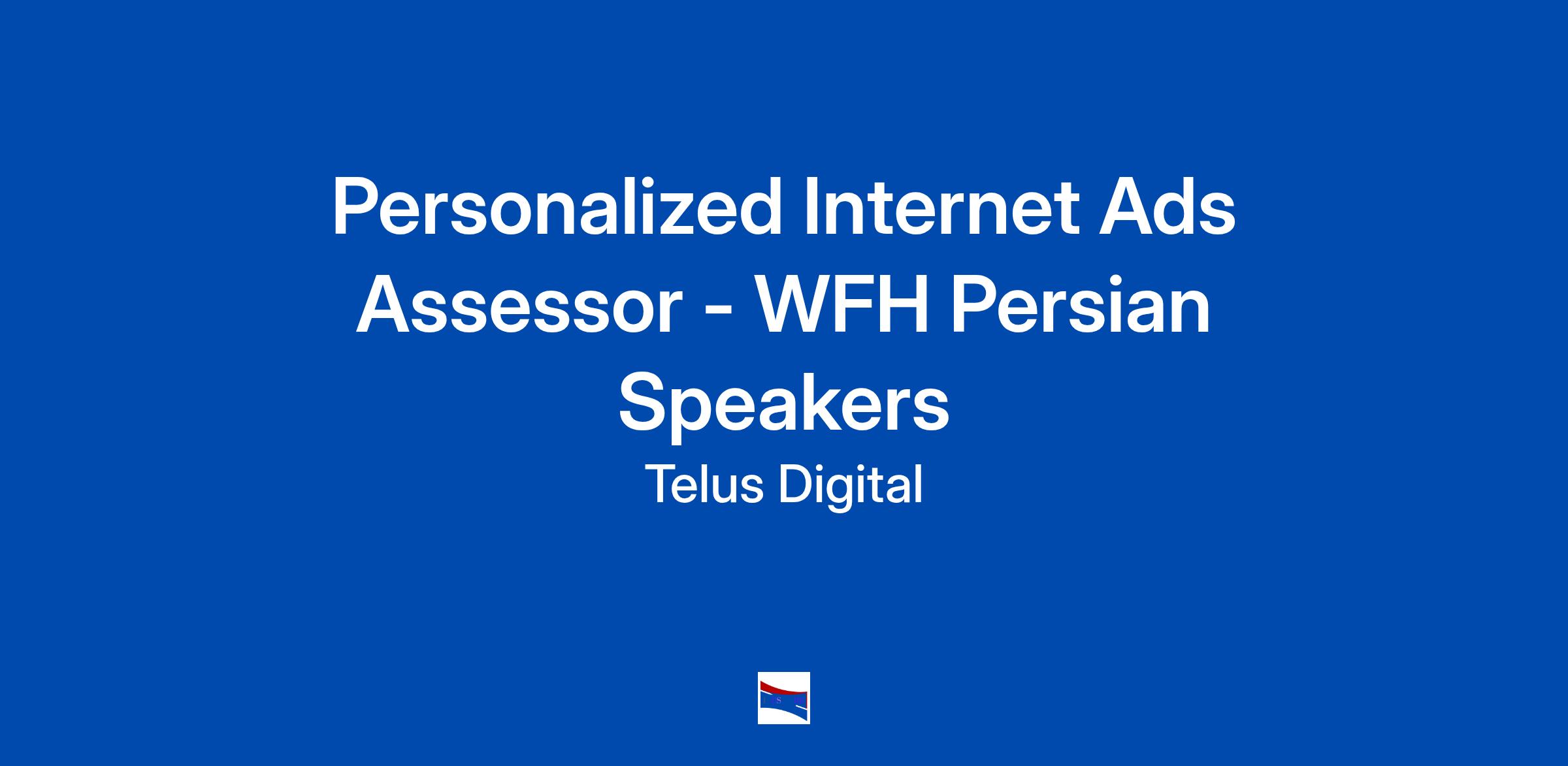 Personalized Internet Ads Assessor - WFH Persian Speakers

Telus Digital